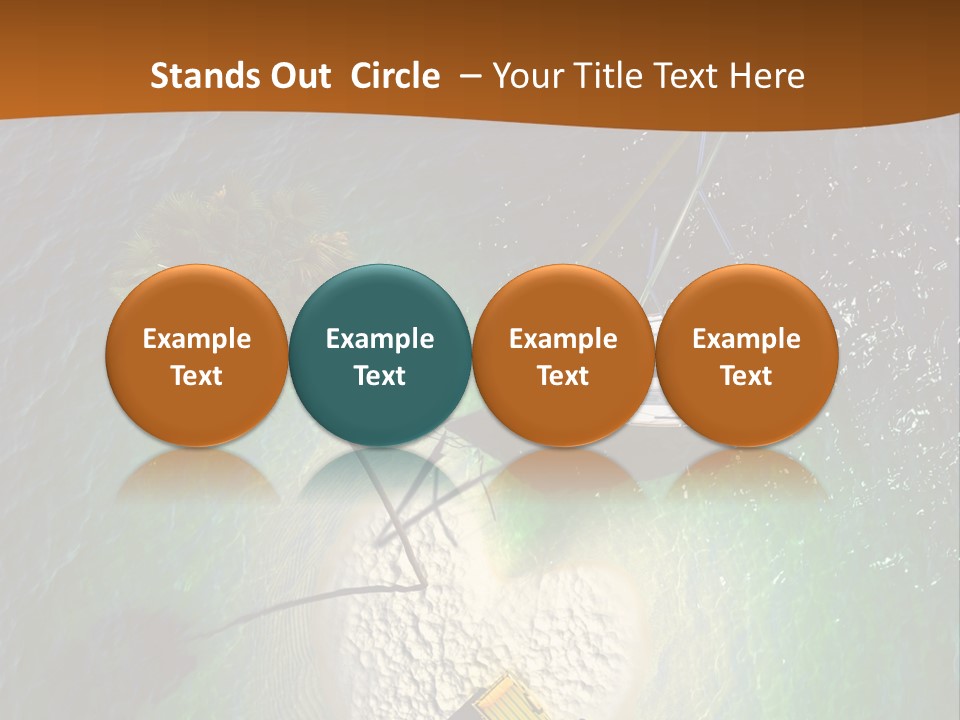 Stands Out Circle – Your Title Text Here

Example Text

Example Text

Example Text

Example Text